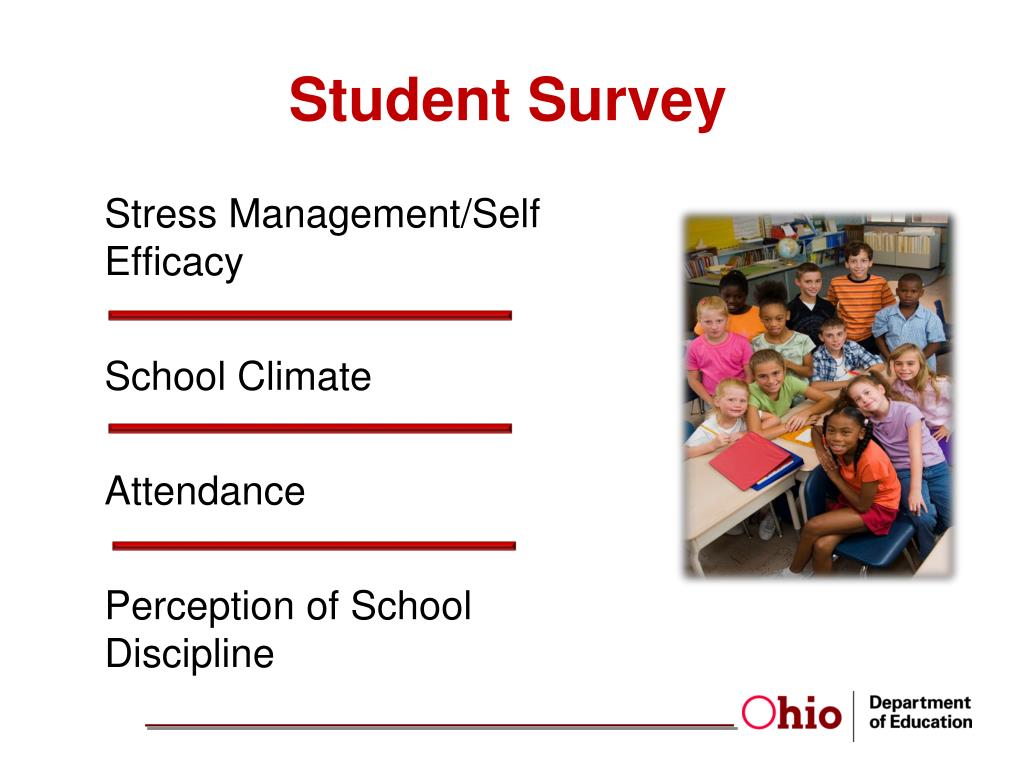 Student Survey

Stress Management/Self Efficacy

School Climate

Attendance

Perception of School Discipline

Ohio Department of Education